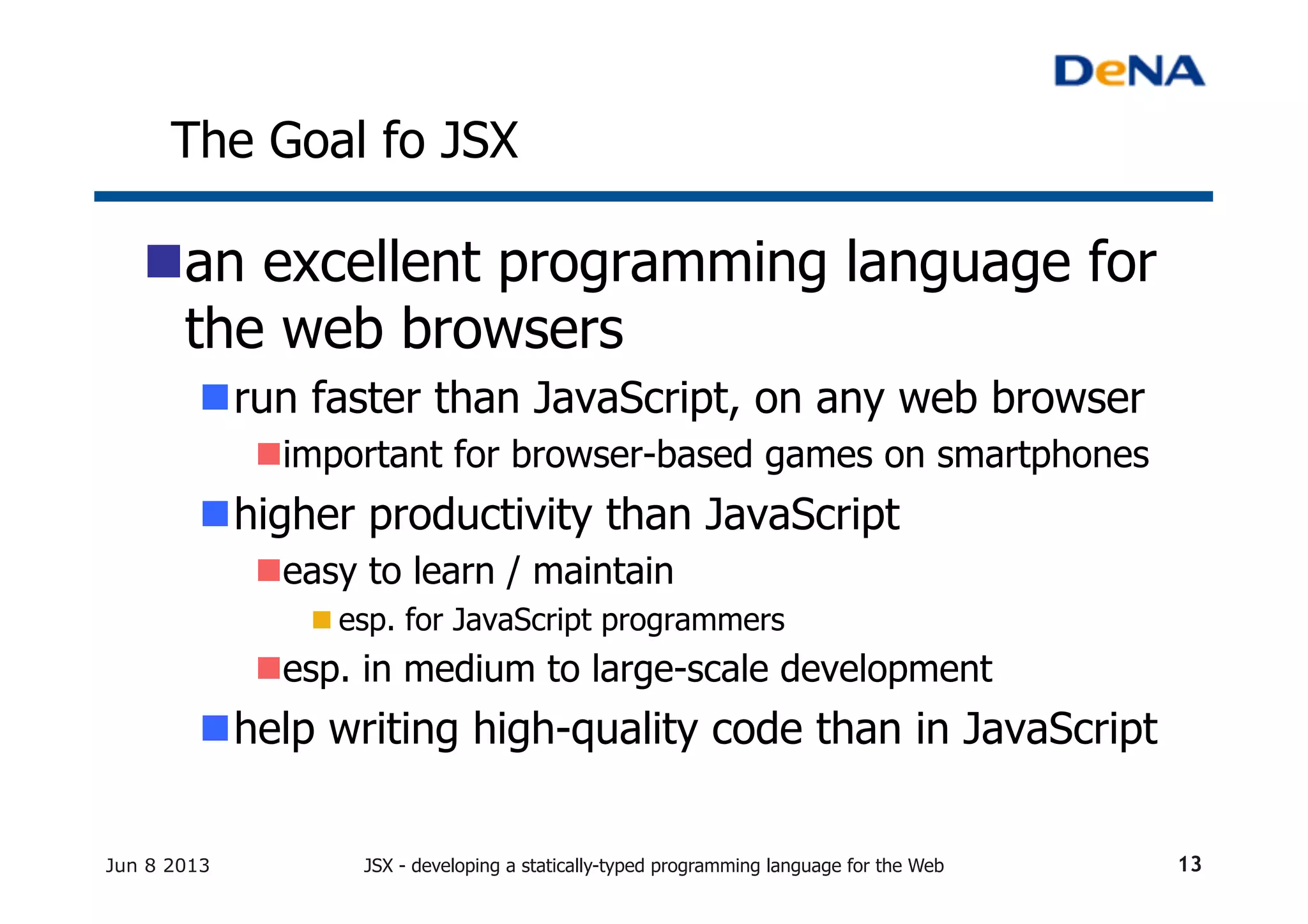 DeNA

The Goal fo JSX

an excellent programming language for the web browsers

run faster than JavaScript, on any web browser

important for browser-based games on smartphones

higher productivity than JavaScript

easy to learn / maintain

esp. for JavaScript programmers

esp. in medium to large-scale development

help writing high-quality code than in JavaScript

Jun 8 2013

JSX - developing a statically-typed programming language for the Web

13